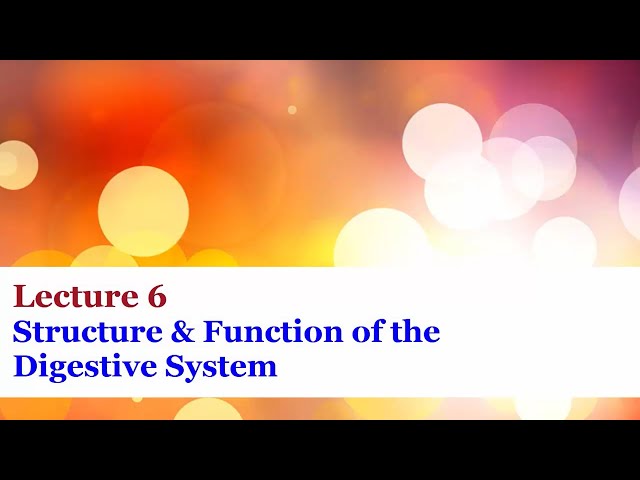 Lecture 6
Structure & Function of the Digestive System